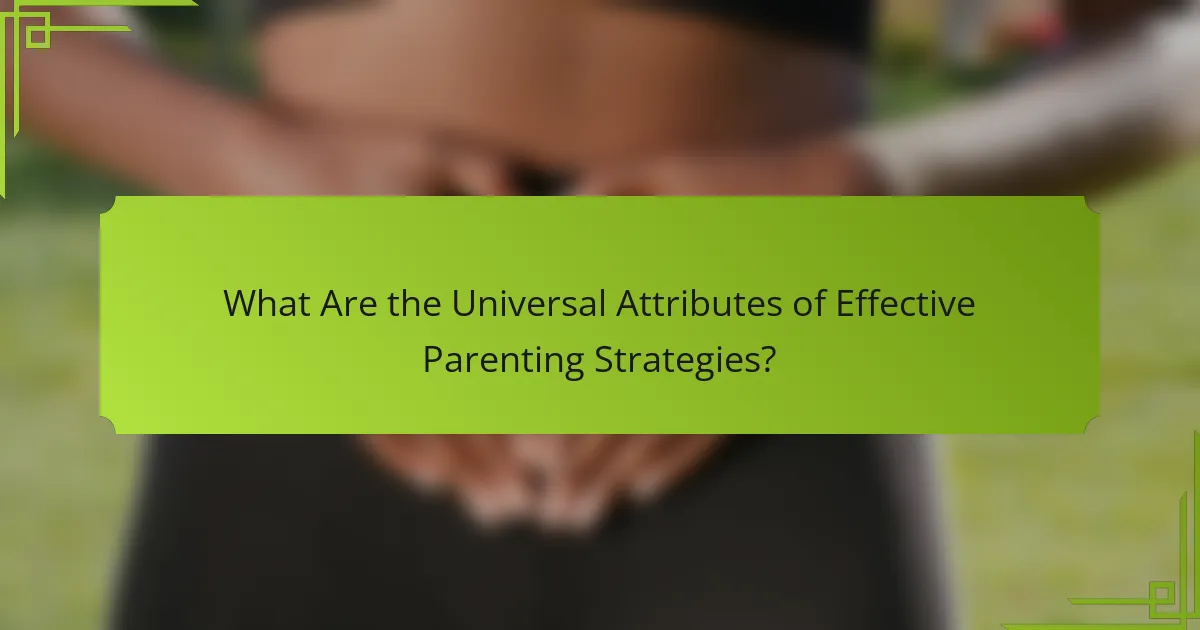 What Are the Universal Attributes of Effective Parenting Strategies?